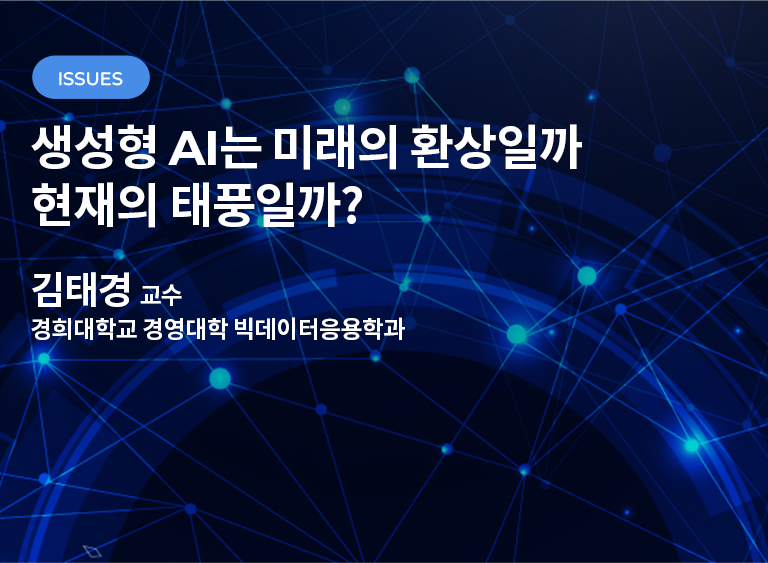 ISSUES

생성형 AI는 미래의 환상일까 현재의 태풍일까?

김태경 교수
경희대학교 경영대학 빅데이터응용학과